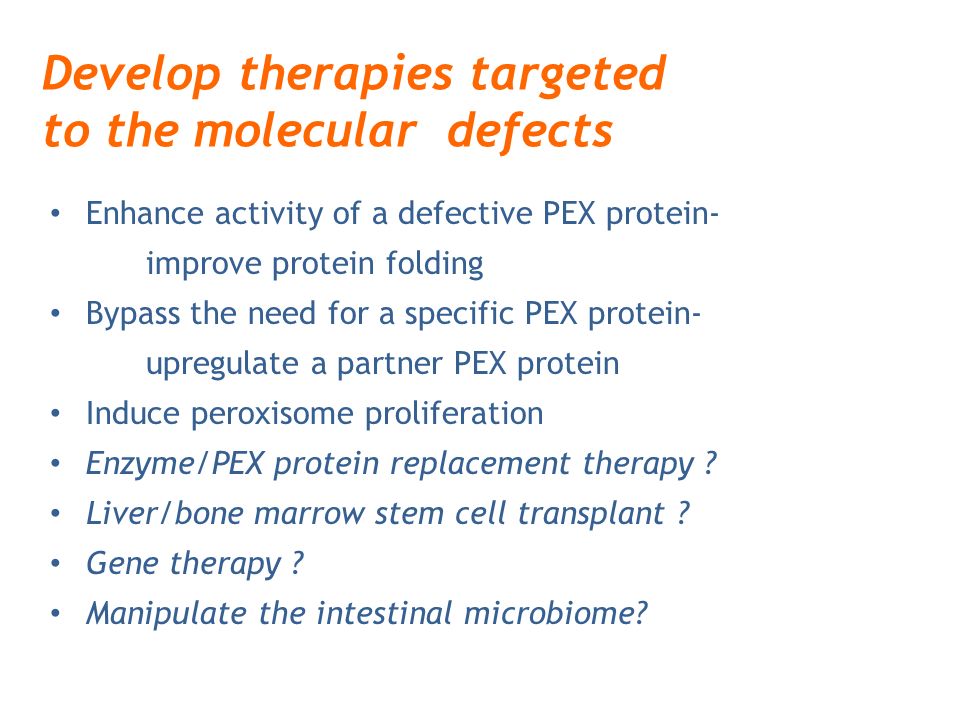 Develop therapies targeted to the molecular defects

• Enhance activity of a defective PEX protein-
improve protein folding
• Bypass the need for a specific PEX protein-
upregulate a partner PEX protein
• Induce peroxisome proliferation
• Enzyme/PEX protein replacement therapy ?
• Liver/bone marrow stem cell transplant ?
• Gene therapy ?
• Manipulate the intestinal microbiome?